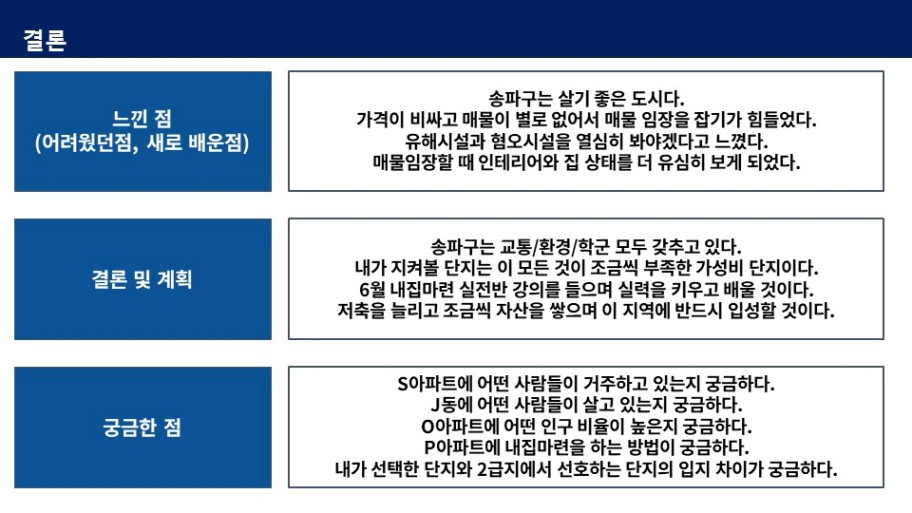 결론

느낀 점
(어려웠던점, 새로 배운점)

송파구는 살기 좋은 도시다.
가격이 비싸고 매물이 별로 없어서 매물 임장을 잡기가 힘들었다.
유해시설과 혐오시설을 열심히 봐야겠다고 느꼈다.
매물임장할 때 인테리어와 집 상태를 더 유심히 보게 되었다.

결론 및 계획

송파구는 교통/환경/학군 모두 갖추고 있다.
내가 지켜볼 단지는 이 모든 것이 조금씩 부족한 가성비 단지이다.
6월 내집마련 실전반 강의를 들으며 실력을 키우고 배울 것이다.
저축을 늘리고 조금씩 자산을 쌓으며 이 지역에 반드시 입성할 것이다.

궁금한 점

S아파트에 어떤 사람들이 거주하고 있는지 궁금하다.
J동에 어떤 사람들이 살고 있는지 궁금하다.
O아파트에 어떤 인구 비율이 높은지 궁금하다.
P아파트에 내집마련을 하는 방법이 궁금하다.
내가 선택한 단지와 2급지에서 선호하는 단지의 입지 차이가 궁금하다.